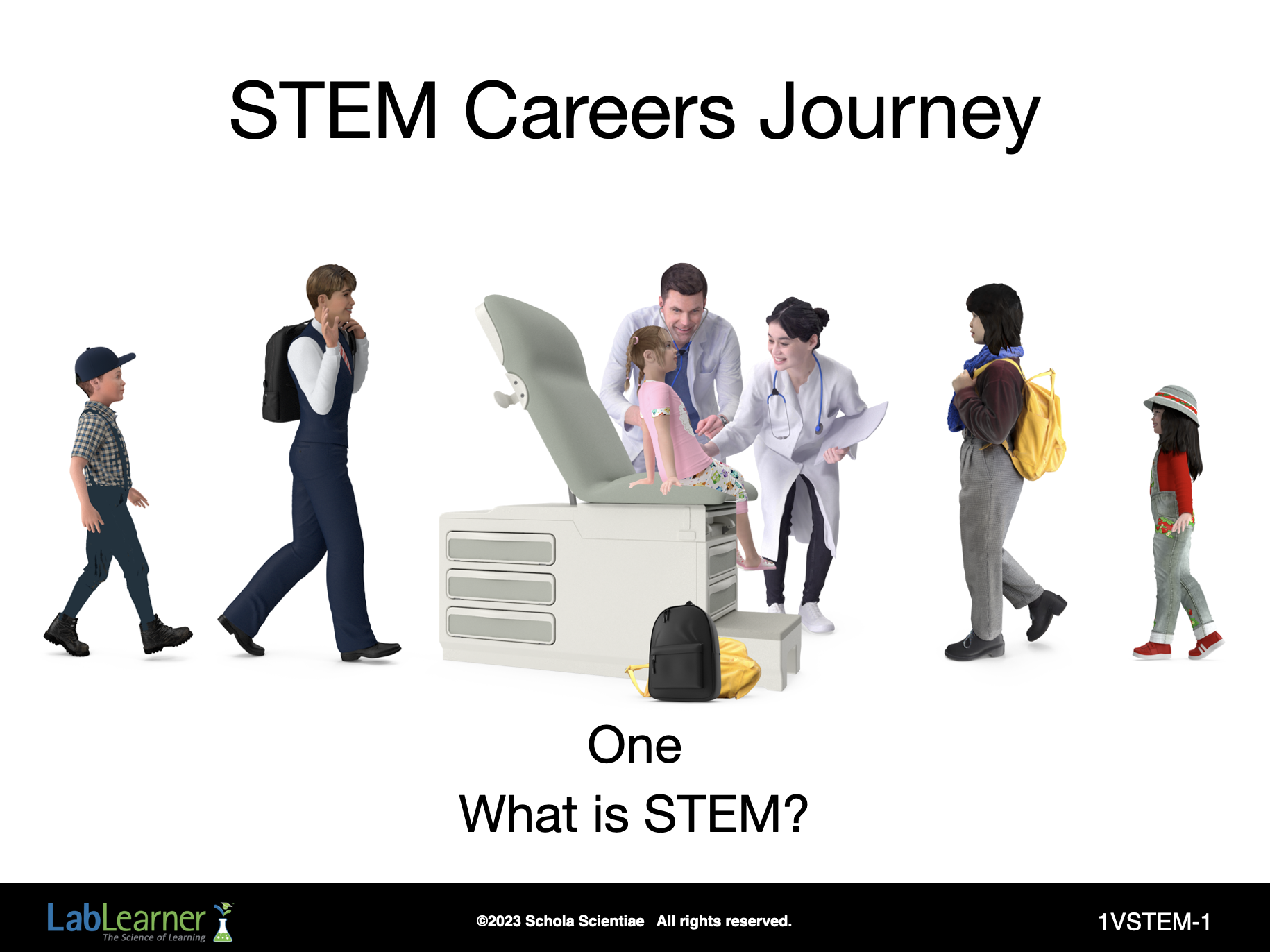 STEM Careers Journey

One
What is STEM?

LabLearner
The Science of Learning

©2023 Schola Scientiae All rights reserved.

1VSTEM-1